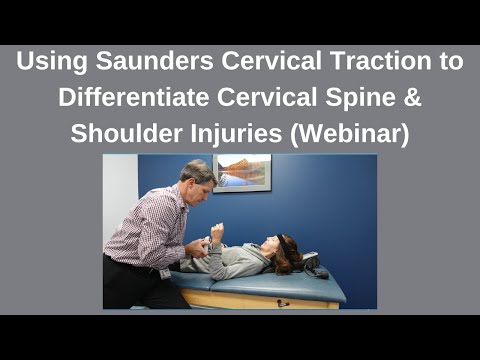 Using Saunders Cervical Traction to Differentiate Cervical Spine & Shoulder Injuries (Webinar)